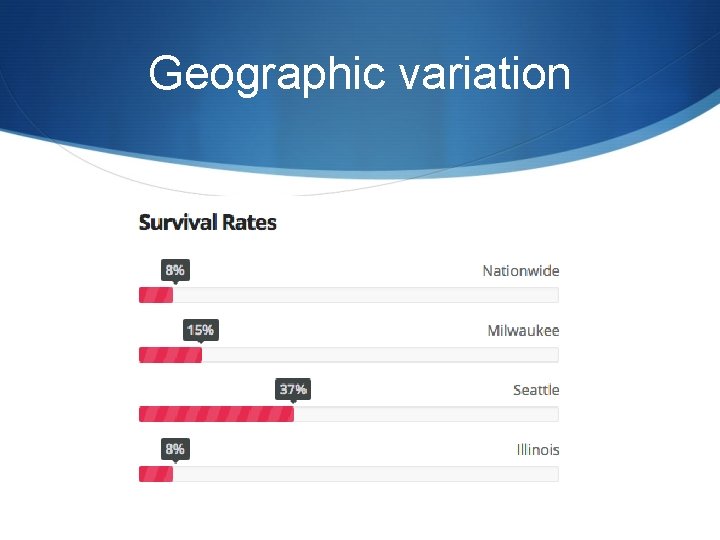 Geographic variation

Survival Rates

8%
Nationwide

15%
Milwaukee

37%
Seattle

8%
Illinois